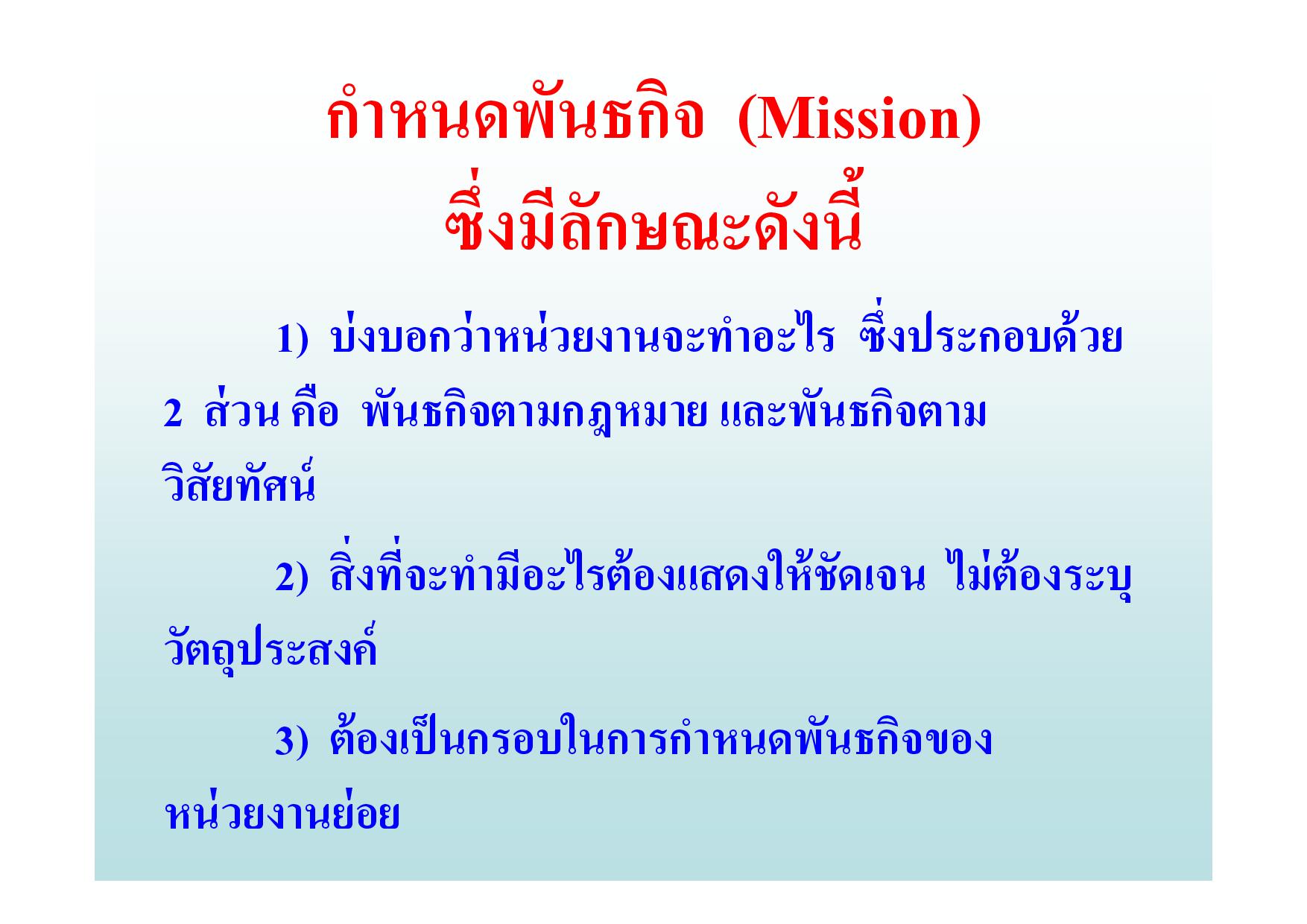 กำหนดพันธกิจ (Mission)
ซึ่งมีลักษณะดังนี้

1) บ่งบอกว่าหน่วยงานจะทำอะไร ซึ่งประกอบด้วย 2 ส่วน คือ พันธกิจตามกฎหมาย และพันธกิจตามวิสัยทัศน์

2) สิ่งที่จะทำมีอะไรต้องแสดงให้ชัดเจน ไม่ต้องระบุวัตถุประสงค์

3) ต้องเป็นกรอบในการกำหนดพันธกิจของหน่วยงานย่อย